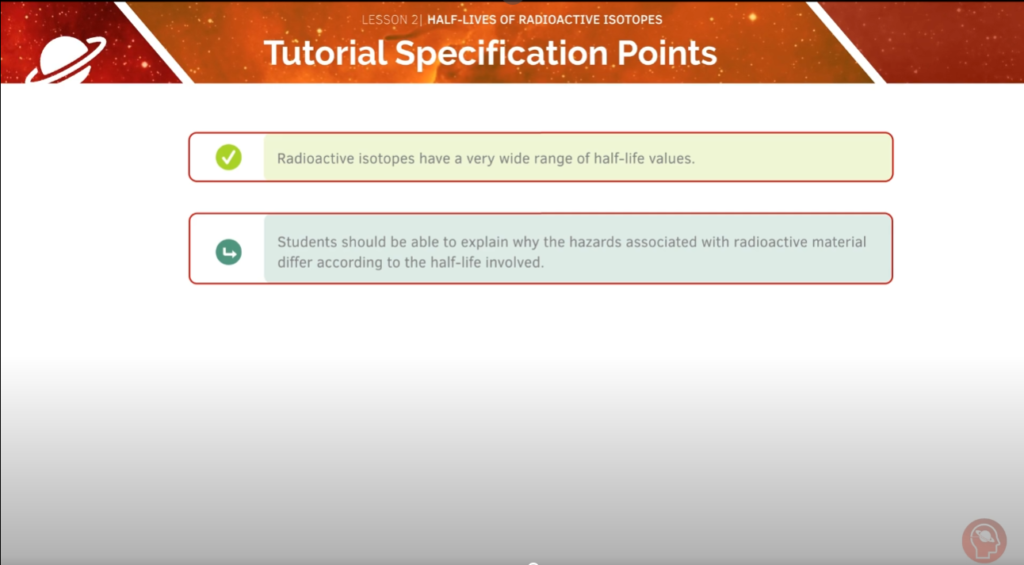 LESSON 2| HALF-LIVES OF RADIOACTIVE ISOTOPES

Tutorial Specification Points

Radioactive isotopes have a very wide range of half-life values.

Students should be able to explain why the hazards associated with radioactive material differ according to the half-life involved.